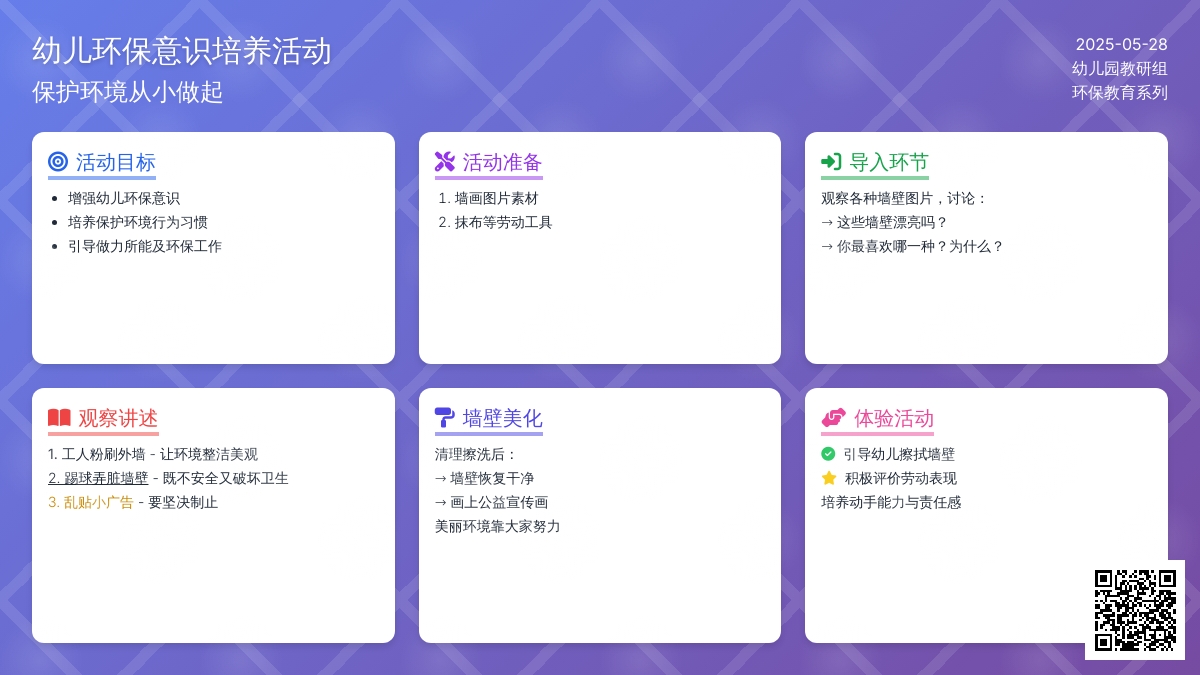 幼儿环保意识培养活动
保护环境从小做起

2025-05-28
幼儿园教研组
环保教育系列

活动目标
- 增强幼儿环保意识
- 培养保护环境行为习惯
- 引导做力所能及环保工作

活动准备
1. 墙画图片素材
2. 抹布等劳动工具

导入环节
观察各种墙壁图片，讨论：
→ 这些墙壁漂亮吗？
→ 你最喜欢哪一种？为什么？

观察讲述
1. 工人粉刷外墙 - 让环境整洁美观
2. 踢球弄脏墙壁 - 既不安全又破坏卫生
3. 乱贴小广告 - 要坚决制止

墙壁美化
清理擦洗后：
→ 墙壁恢复干净
→ 画上公益宣传画
美丽环境靠大家努力

体验活动
引导幼儿擦拭墙壁
积极评价劳动表现
培养动手能力与责任感